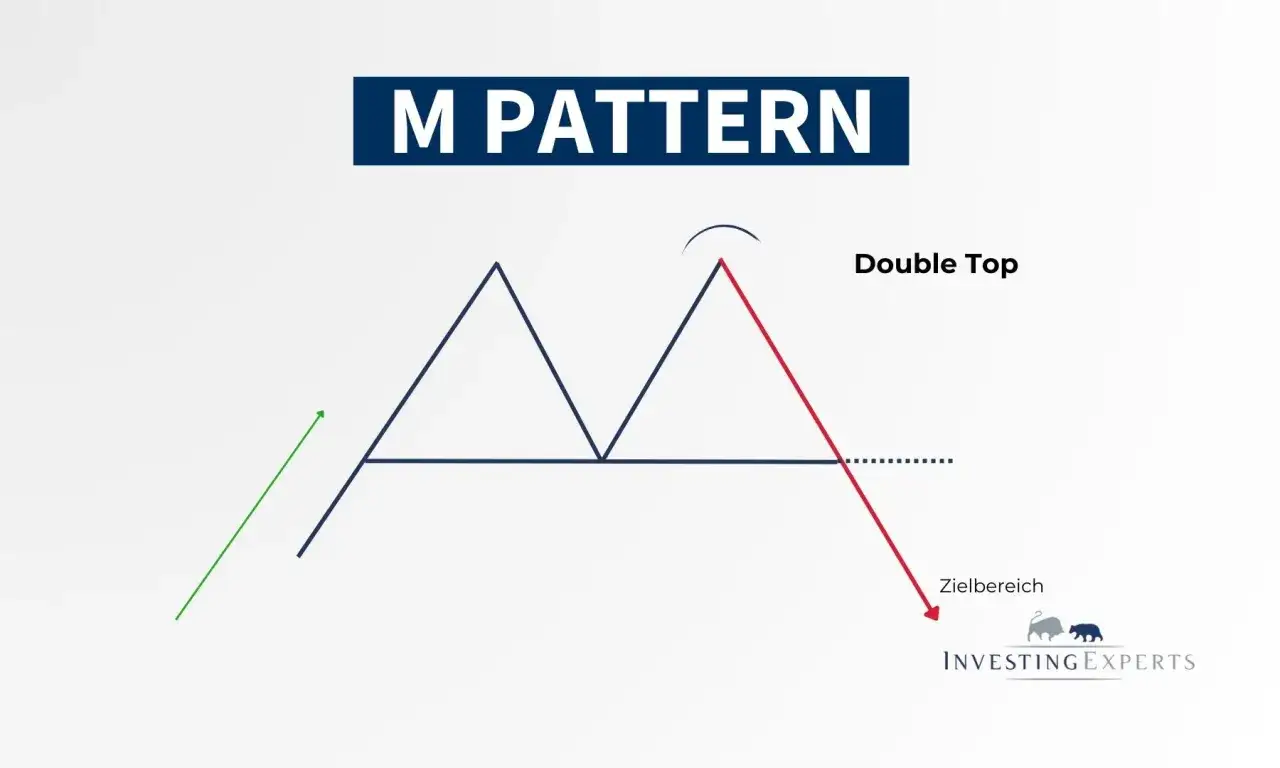 M PATTERN

Double Top

Zielbereich

INVESTINGEXPERTS